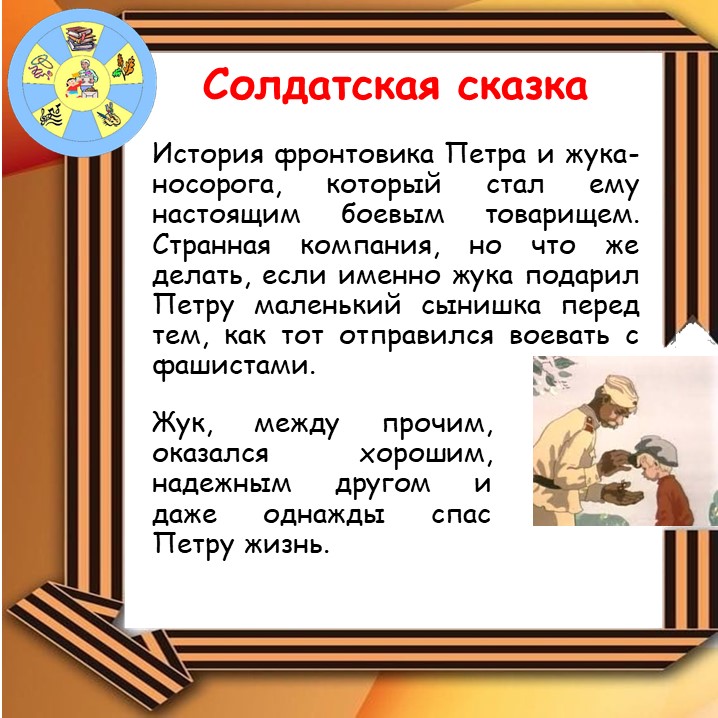 Солдатская сказка

История фронтовика Петра и жука-носорога, который стал ему настоящим боевым товарищем. Странная компания, но что же делать, если именно жука подарил Петру маленький сынишка перед тем, как тот отправился воевать с фашистами.

Жук, между прочим, оказался хорошим, надежным другом и даже однажды спас Петру жизнь.